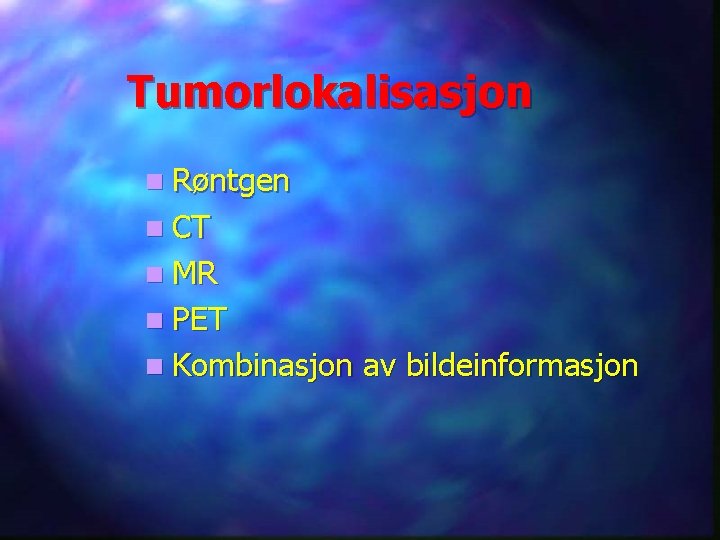 Tumorlokalisasjon

- Røntgen
- CT
- MR
- PET
- Kombinasjon av bildeinformasjon